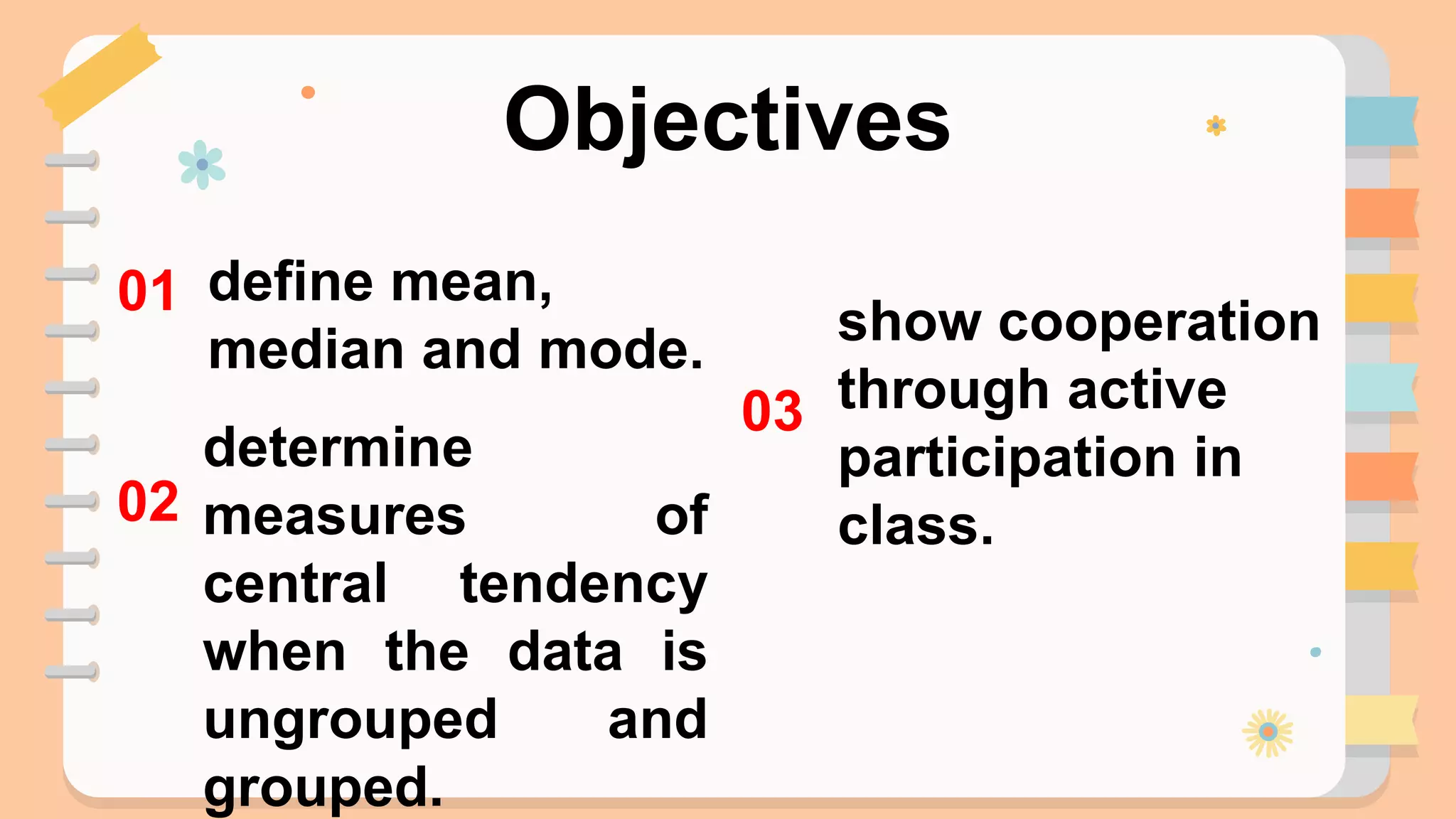 Objectives

01 define mean, median and mode.

02 determine measures of central tendency when the data is ungrouped and grouped.

03 show cooperation through active participation in class.